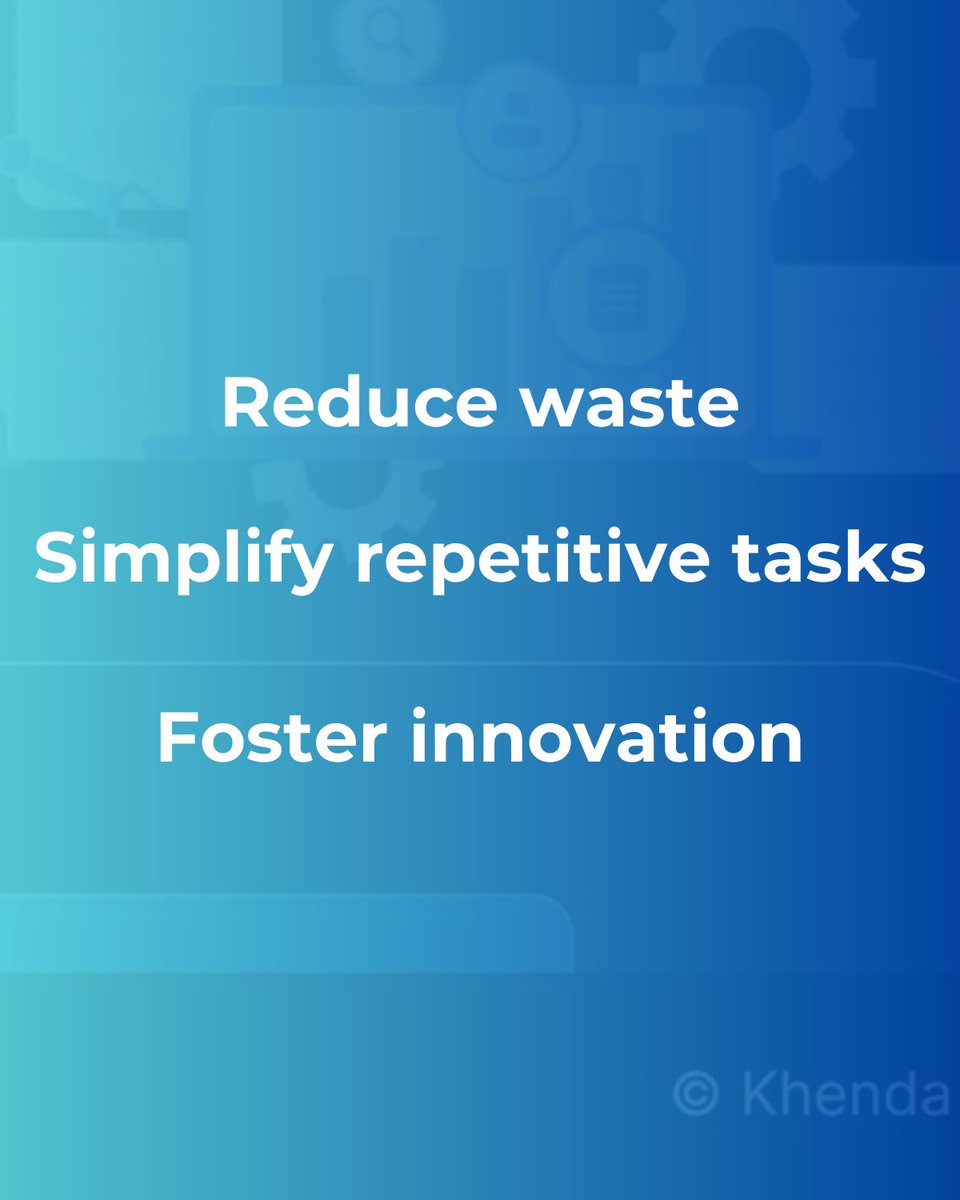 Reduce waste

Simplify repetitive tasks

Foster innovation

© Khenda